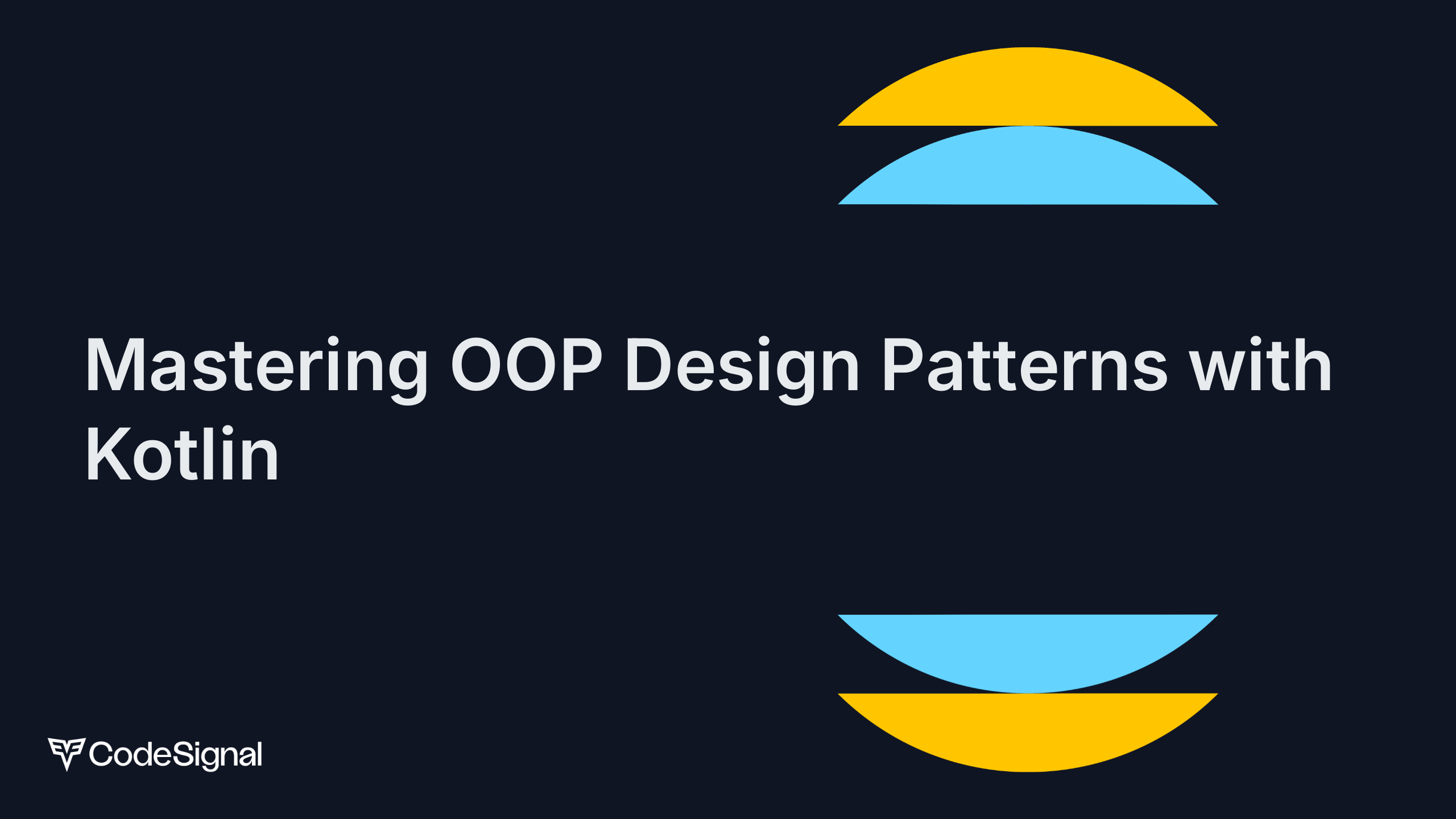 Mastering OOP Design Patterns with Kotlin

CodeSignal